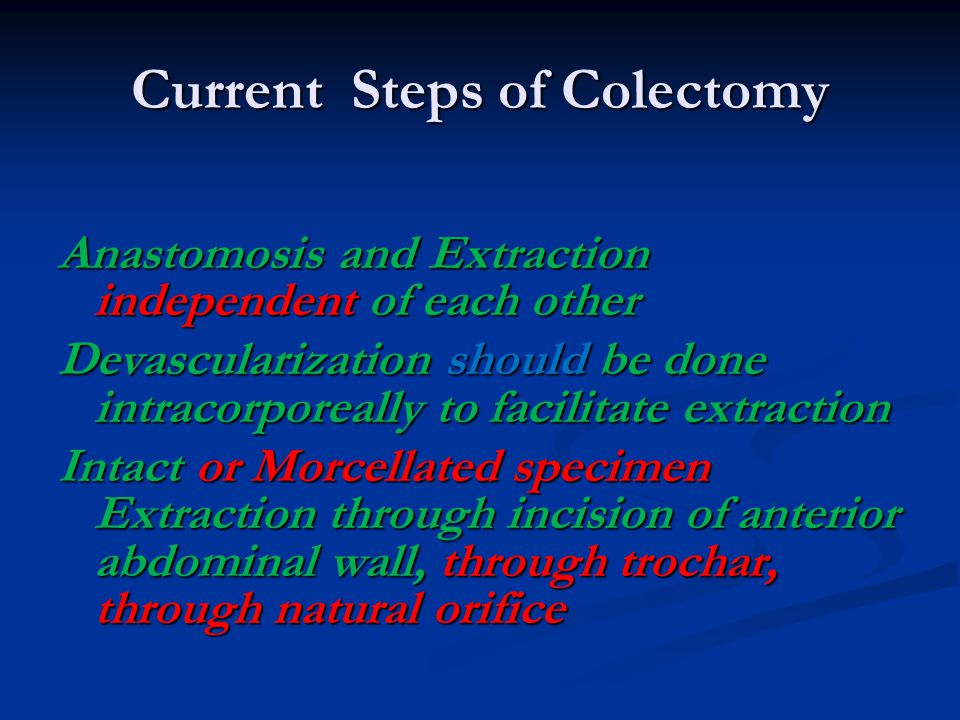 Current Steps of Colectomy

Anastomosis and Extraction independent of each other

Devascularization should be done intracorporeally to facilitate extraction

Intact or Morcellated specimen Extraction through incision of anterior abdominal wall, through trochar, through natural orifice